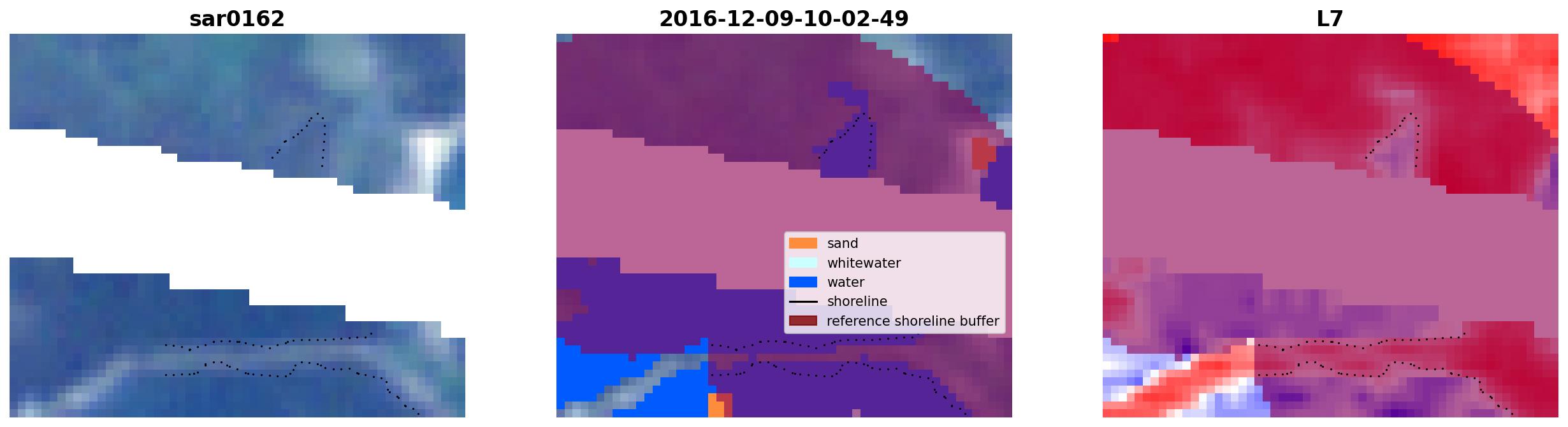 sar0162

2016-12-09-10-02-49

sand
whitewater
water
shoreline
reference shoreline buffer

L7